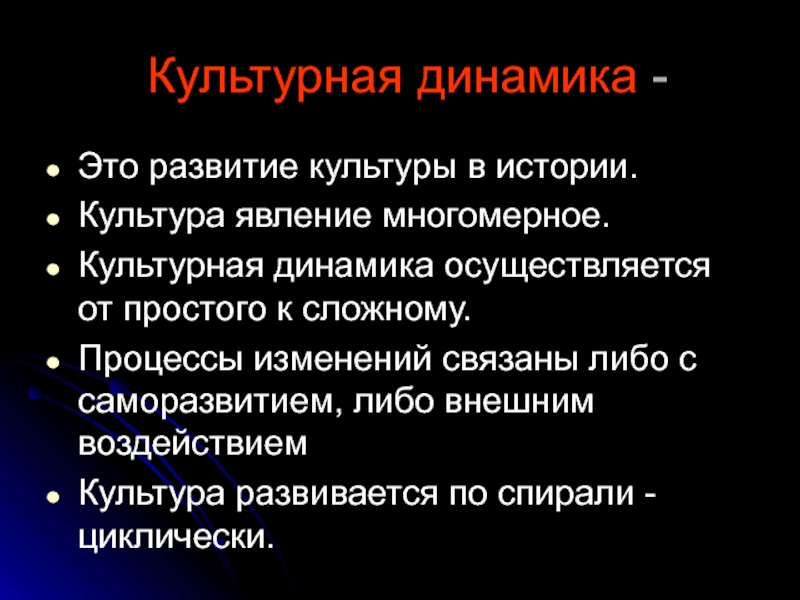 Культурная динамика -

- Это развитие культуры в истории.
- Культура явление многомерное.
- Культурная динамика осуществляется от простого к сложному.
- Процессы изменений связаны либо с саморазвитием, либо внешним воздействием
- Культура развивается по спирали - циклически.